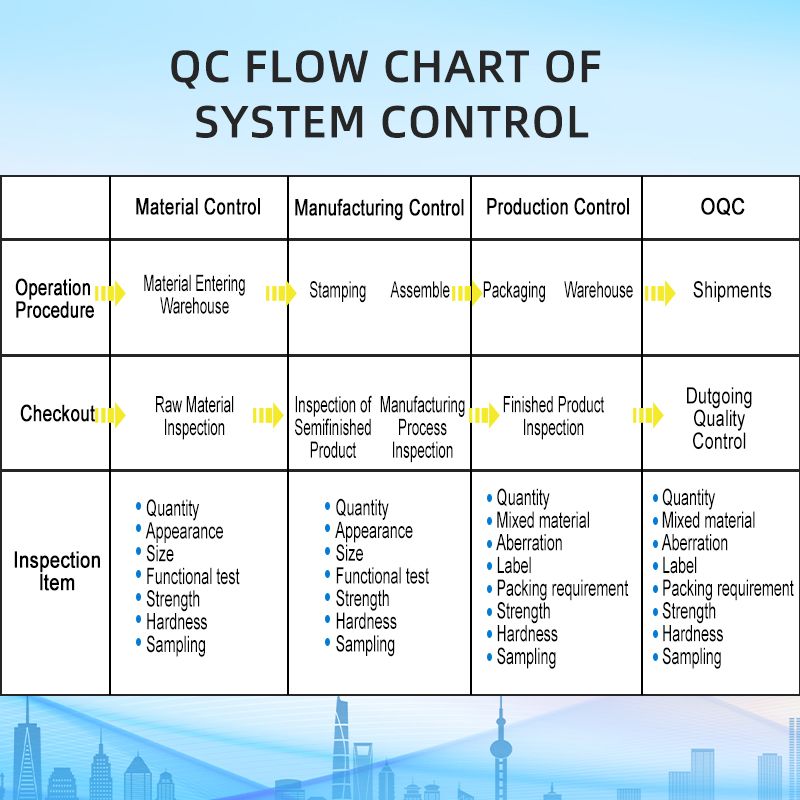 QC FLOW CHART OF SYSTEM CONTROL

| | Material Control | Manufacturing Control | Production Control | OQC |
|---|---|---|---|---|
| Operation Procedure | Material Entering Warehouse | Stamping Assemble | Packaging Warehouse | Shipments |
| Checkout | Raw Material Inspection | Inspection of Semifinished Product Manufacturing Process Inspection | Finished Product Inspection | Dutgoing Quality Control |
| Inspection Item | • Quantity • Appearance • Size • Functional test • Strength • Hardness • Sampling | • Quantity • Appearance • Size • Functional test • Strength • Hardness • Sampling | • Quantity • Mixed material • Aberration • Label • Packing requirement • Strength • Hardness • Sampling | • Quantity • Mixed material • Aberration • Label • Packing requirement • Strength • Hardness • Sampling |